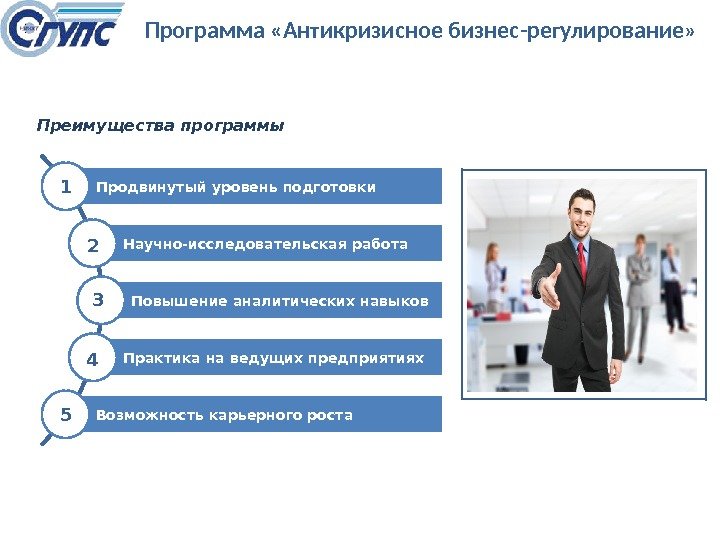 СГУПС

Программа «Антикризисное бизнес-регулирование»

Преимущества программы

1 Продвинутый уровень подготовки

2 Научно-исследовательская работа

3 Повышение аналитических навыков

4 Практика на ведущих предприятиях

5 Возможность карьерного роста